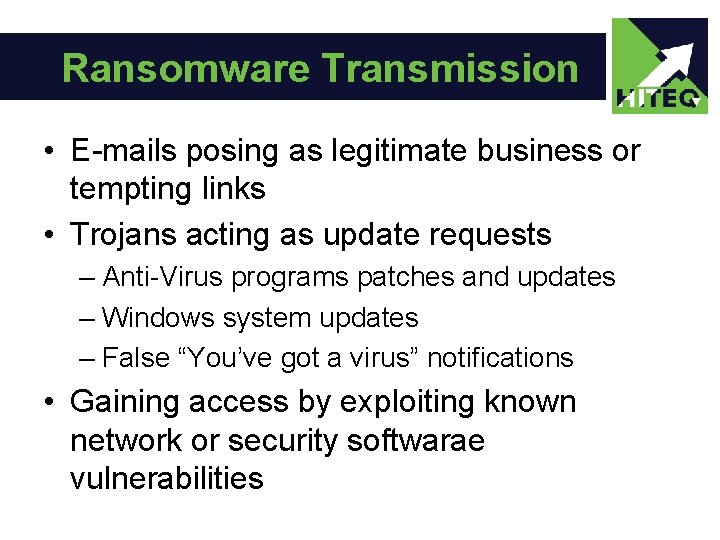 Ransomware Transmission

HITEC

• E-mails posing as legitimate business or tempting links
• Trojans acting as update requests
– Anti-Virus programs patches and updates
– Windows system updates
– False “You’ve got a virus” notifications
• Gaining access by exploiting known network or security softwarae vulnerabilities